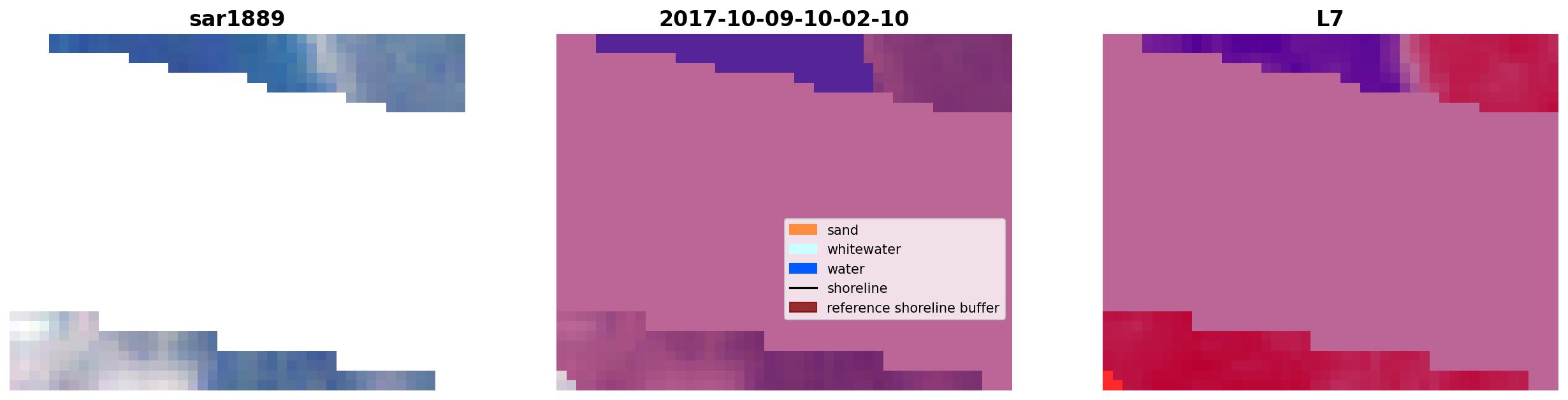 sar1889

2017-10-09-10-02-10

sand
whitewater
water
shoreline
reference shoreline buffer

L7